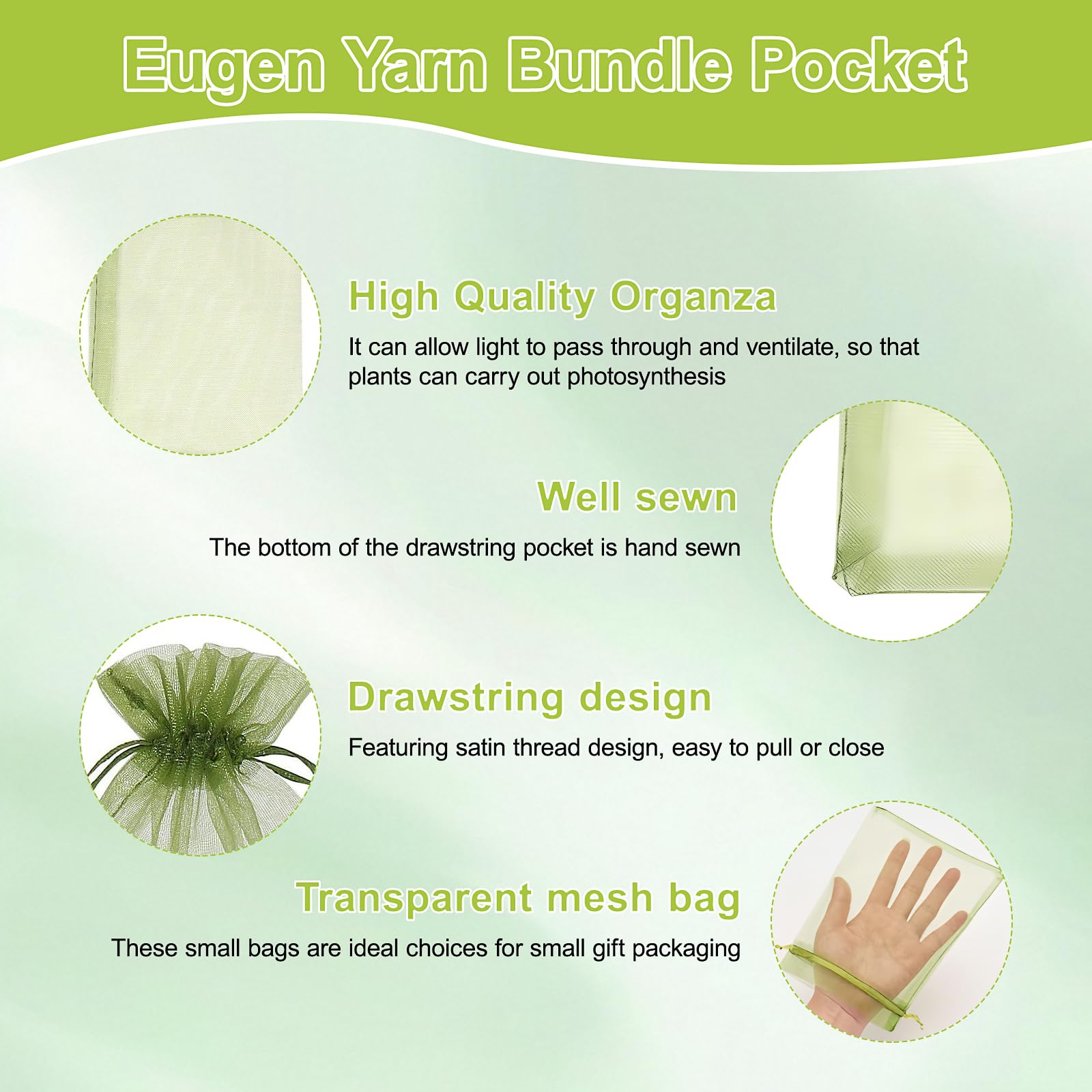 Eugen Yarn Bundle Pocket

High Quality Organza

It can allow light to pass through and ventilate, so that plants can carry out photosynthesis

Well sewn

The bottom of the drawstring pocket is hand sewn

Drawstring design

Featuring satin thread design, easy to pull or close

Transparent mesh bag

These small bags are ideal choices for small gift packaging